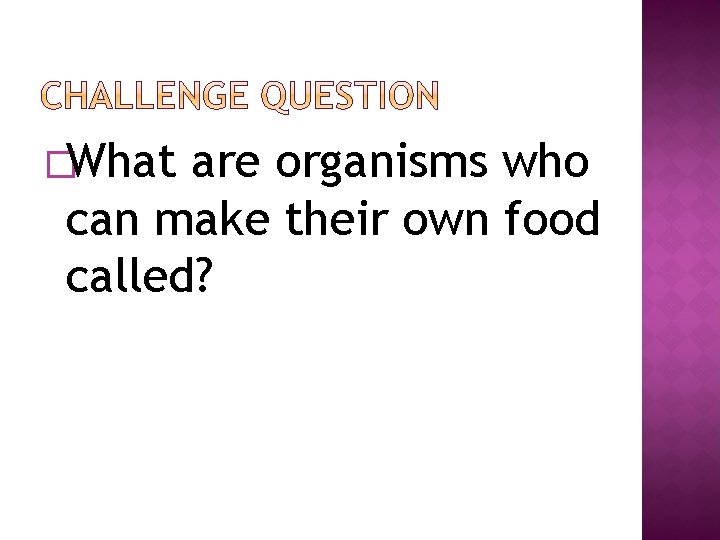 CHALLENGE QUESTION

What are organisms who can make their own food called?